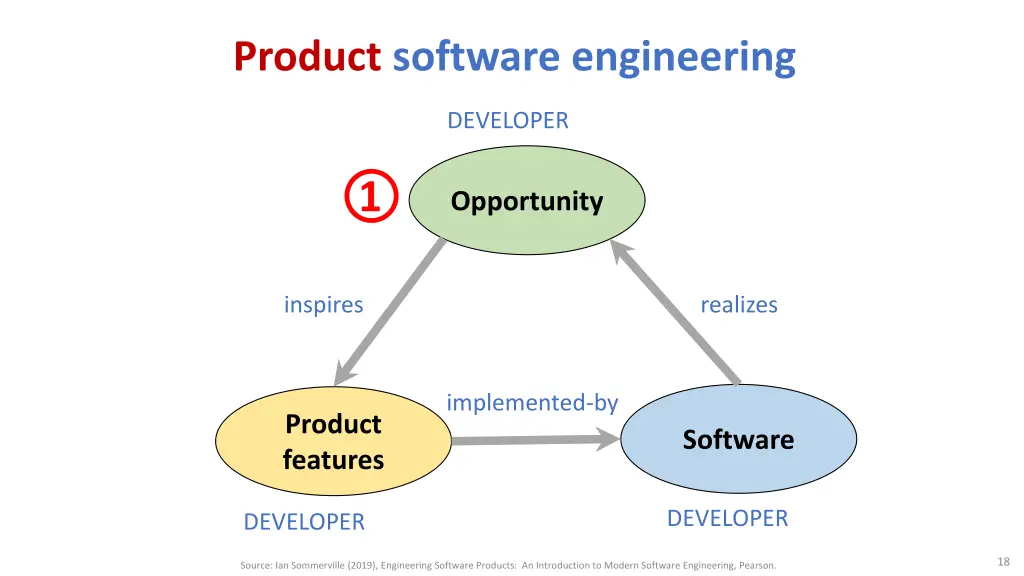 Product software engineering

DEVELOPER

①

Opportunity

inspires

realizes

implemented-by

Product features

Software

DEVELOPER

DEVELOPER

Source: Ian Sommerville (2019), Engineering Software Products: An Introduction to Modern Software Engineering, Pearson.

18